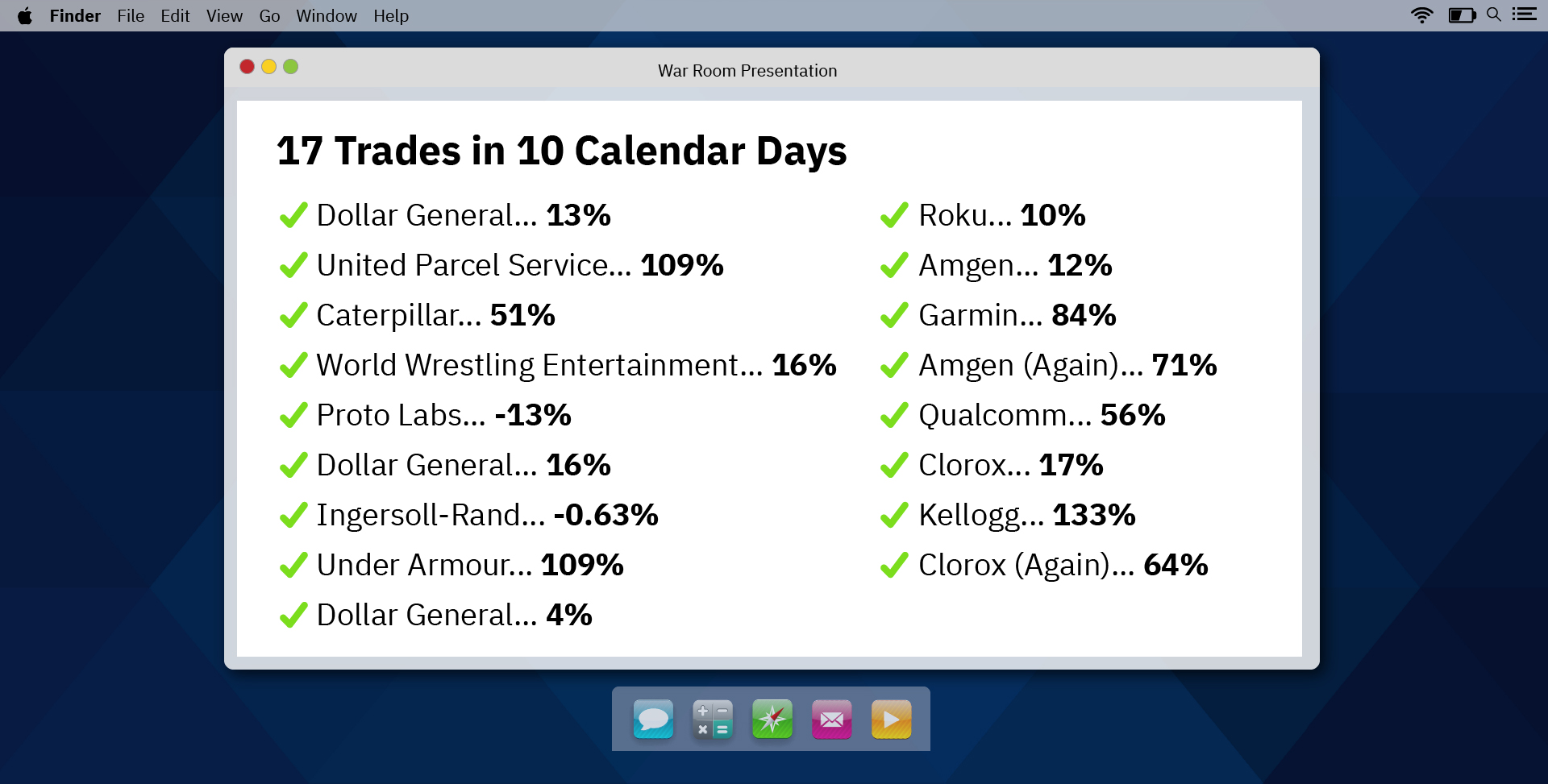 Finder File Edit View Go Window Help

War Room Presentation

17 Trades in 10 Calendar Days

Dollar General... 13%
United Parcel Service... 109%
Caterpillar... 51%
World Wrestling Entertainment... 16%
Proto Labs... -13%
Dollar General... 16%
Ingersoll-Rand... -0.63%
Under Armour... 109%
Dollar General... 4%

Roku... 10%
Amgen... 12%
Garmin... 84%
Amgen (Again)... 71%
Qualcomm... 56%
Clorox... 17%
Kellogg... 133%
Clorox (Again)... 64%